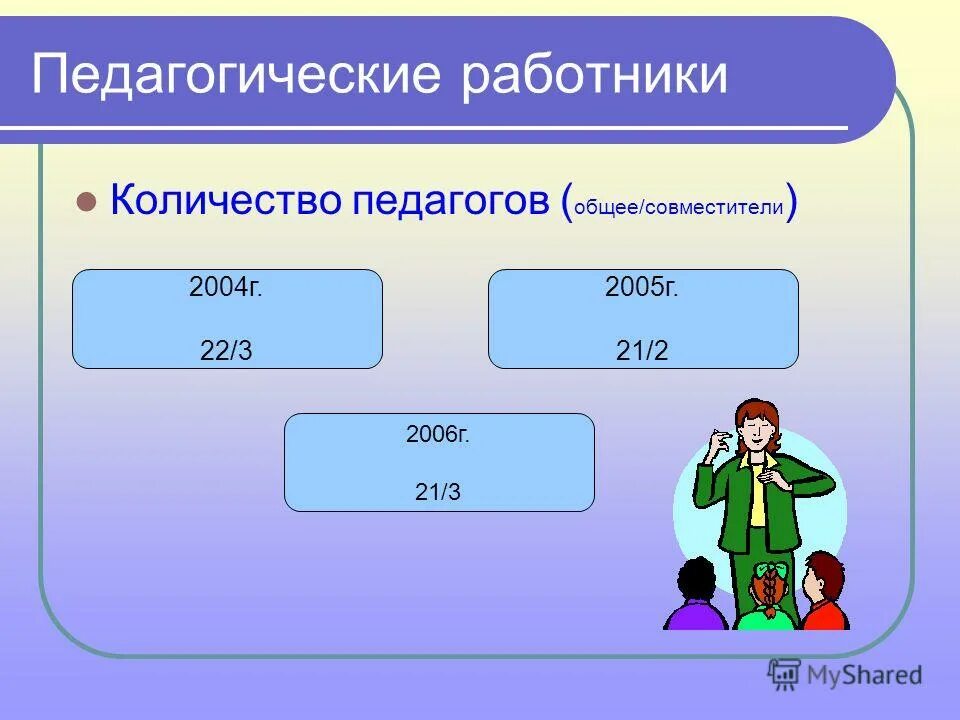 Педагогические работники

Количество педагогов (общее/совместители)

2004г.

22/3

2005г.

21/2

2006г.

21/3

MyShared